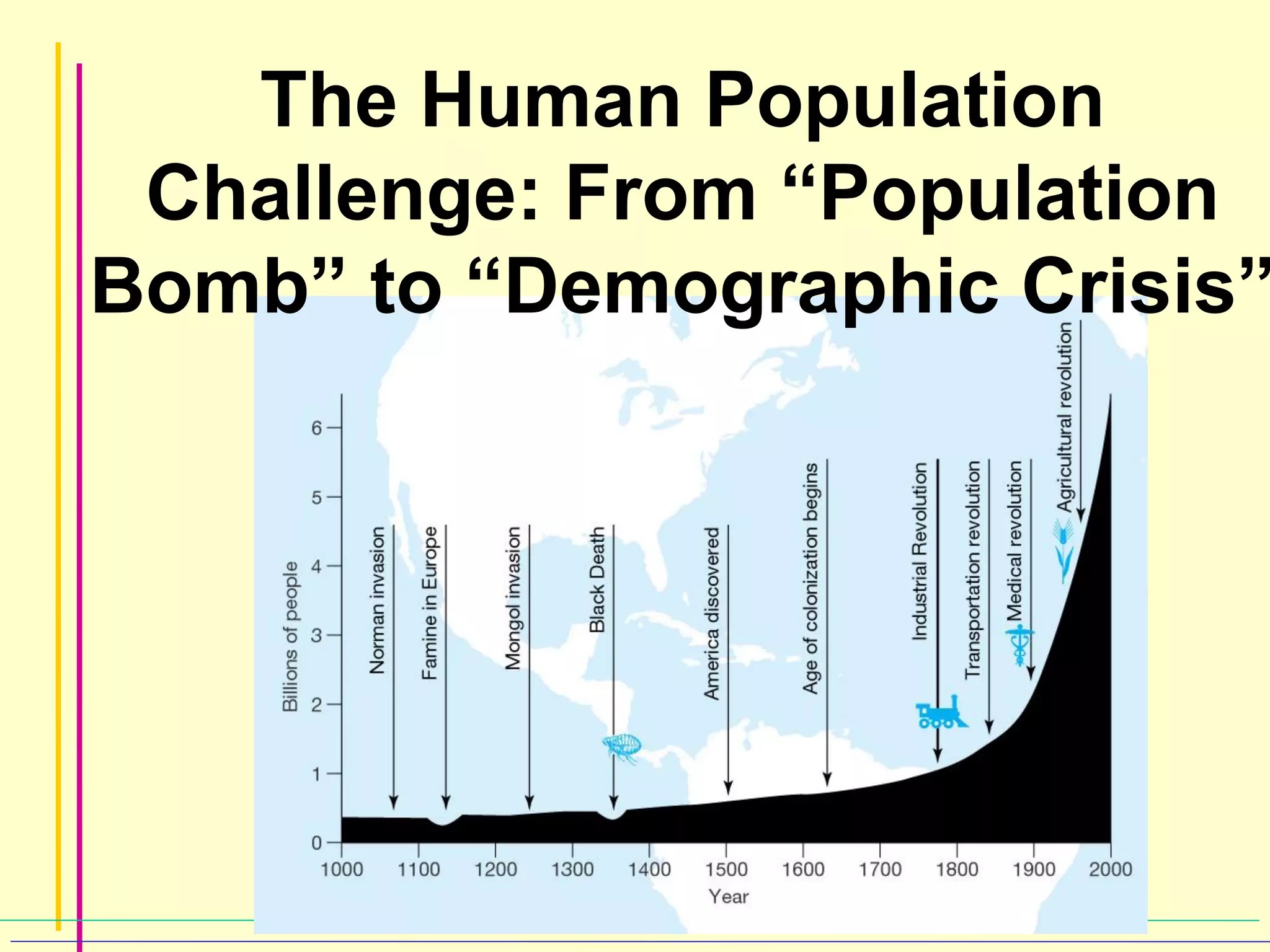 The Human Population Challenge: From “Population Bomb” to “Demographic Crisis”

Billions of people

6
5
4
3
2
1
0

Norman invasion
Famine in Europe
Mongol invasion
Black Death
America discovered
Age of colonization begins
Industrial Revolution
Transportation revolution
Medical revolution
Agricultural revolution

1000 1100 1200 1300 1400 1500 1600 1700 1800 1900 2000
Year